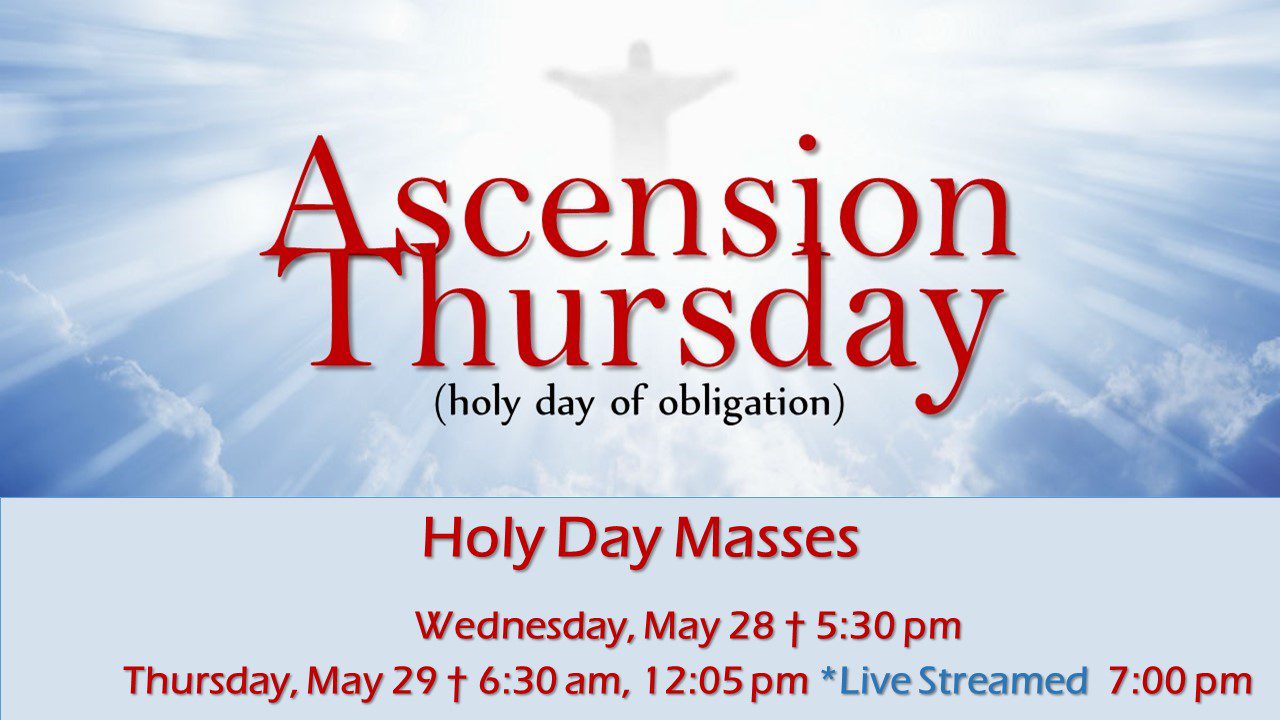 Ascension Thursday
(holy day of obligation)

Holy Day Masses

Wednesday, May 28 † 5:30 pm
Thursday, May 29 † 6:30 am, 12:05 pm *Live Streamed 7:00 pm